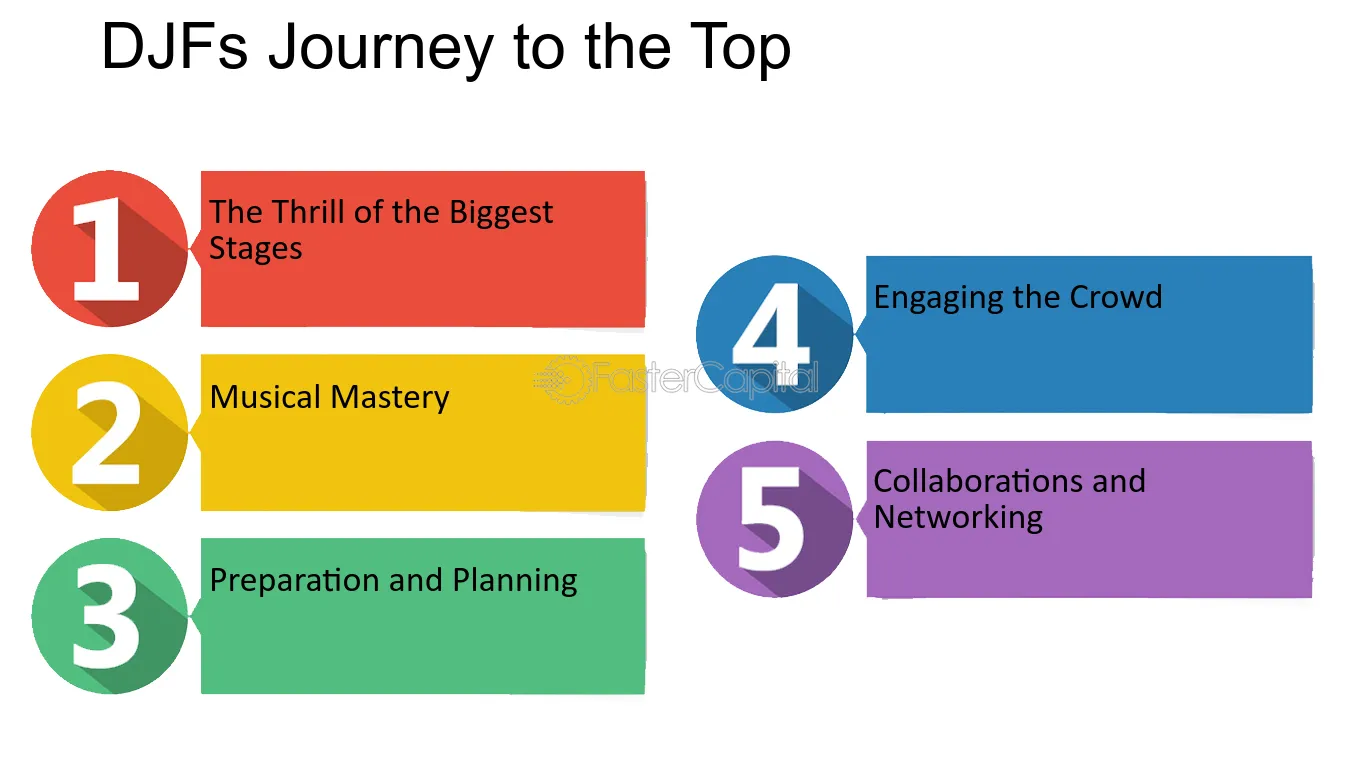 DJFs Journey to the Top

1

The Thrill of the Biggest Stages

2

Musical Mastery

3

Preparation and Planning

4

Engaging the Crowd

5

Collaborations and Networking

FasterCapital